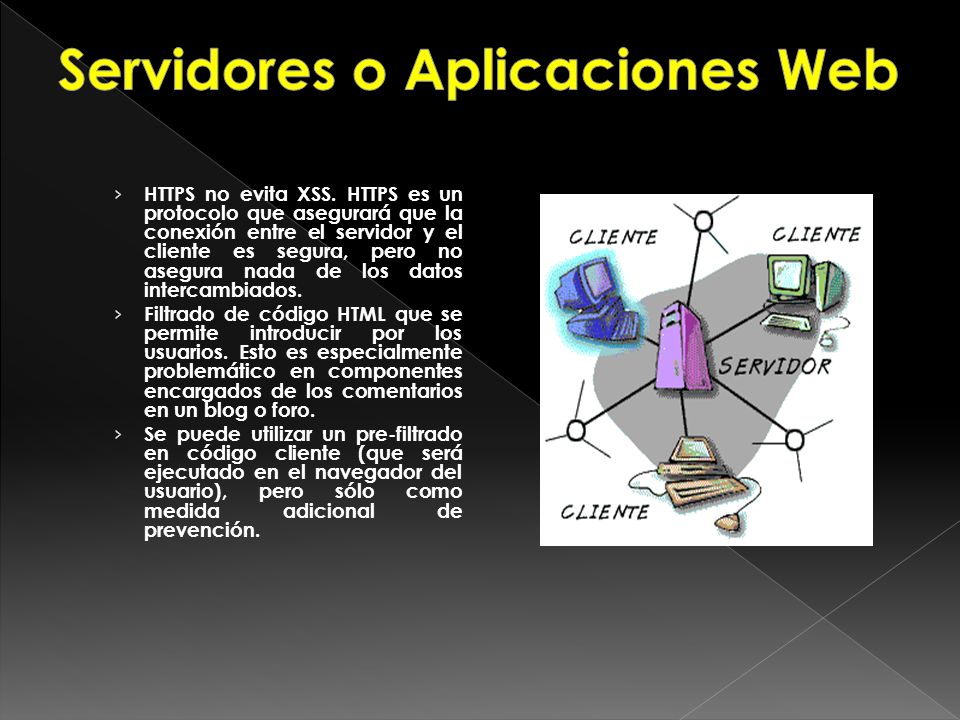 Servidores o Aplicaciones Web

› HTTPS no evita XSS. HTTPS es un protocolo que asegurará que la conexión entre el servidor y el cliente es segura, pero no asegura nada de los datos intercambiados.

› Filtrado de código HTML que se permite introducir por los usuarios. Esto es especialmente problemático en componentes encargados de los comentarios en un blog o foro.

› Se puede utilizar un pre-filtrado en código cliente (que será ejecutado en el navegador del usuario), pero sólo como medida adicional de prevención.

CLIENTE
CLIENTE
SERVIDOR
CLIENTE